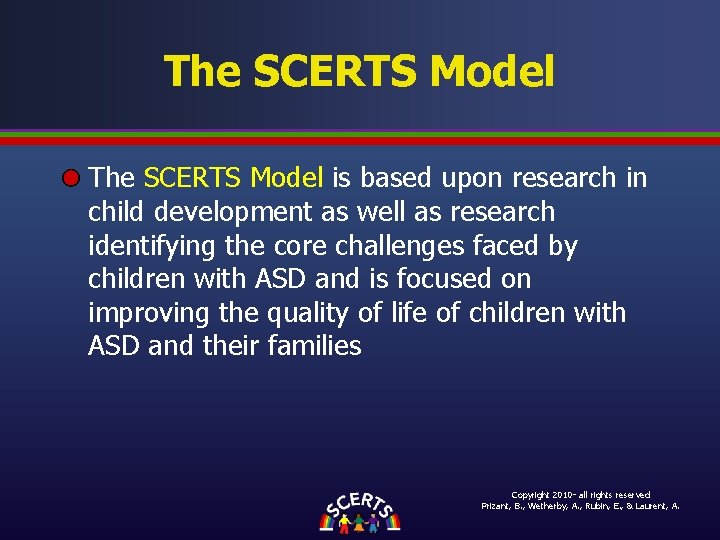 The SCERTS Model

The SCERTS Model is based upon research in child development as well as research identifying the core challenges faced by children with ASD and is focused on improving the quality of life of children with ASD and their families

SCERTS

Copyright 2010- all rights reserved
Prizant, B., Wetherby, A., Rubin, E., & Laurent, A.